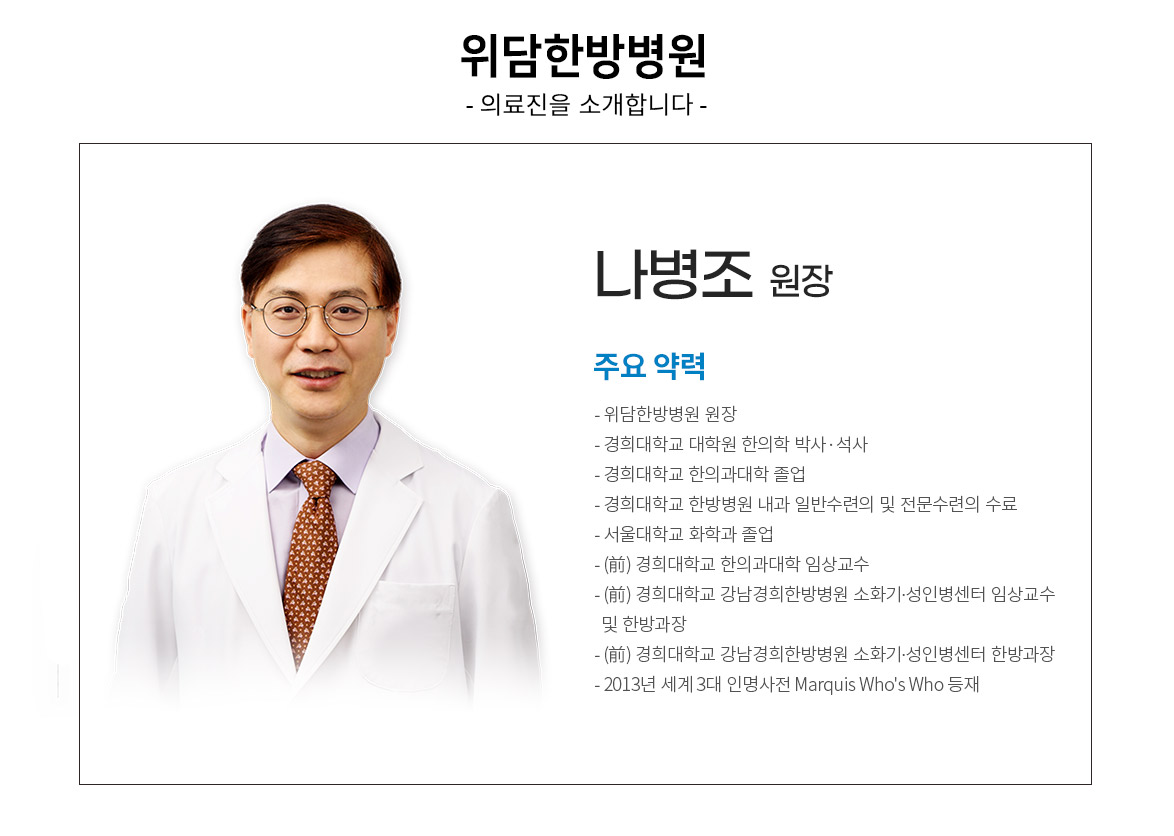 위담한방병원
- 의료진을 소개합니다 -

나병조 원장

주요 약력

- 위담한방병원 원장
- 경희대학교 대학원 한의학 박사 · 석사
- 경희대학교 한의과대학 졸업
- 경희대학교 한방병원 내과 일반수련의 및 전문수련의 수료
- 서울대학교 화학과 졸업
- (前) 경희대학교 한의과대학 임상교수
- (前) 경희대학교 강남경희한방병원 소화기·성인병센터 임상교수 및 한방과장
- (前) 경희대학교 강남경희한방병원 소화기·성인병센터 한방과장
- 2013년 세계 3대 인명사전 Marquis Who's Who 등재